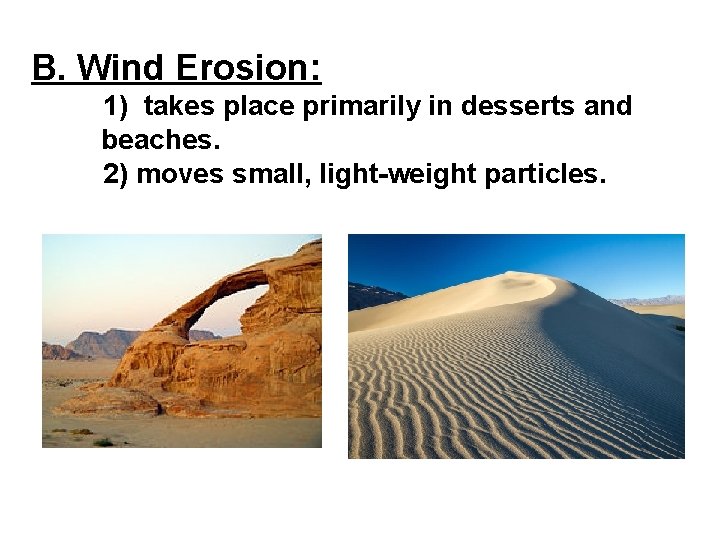 B. Wind Erosion:

1) takes place primarily in desserts and beaches.

2) moves small, light-weight particles.